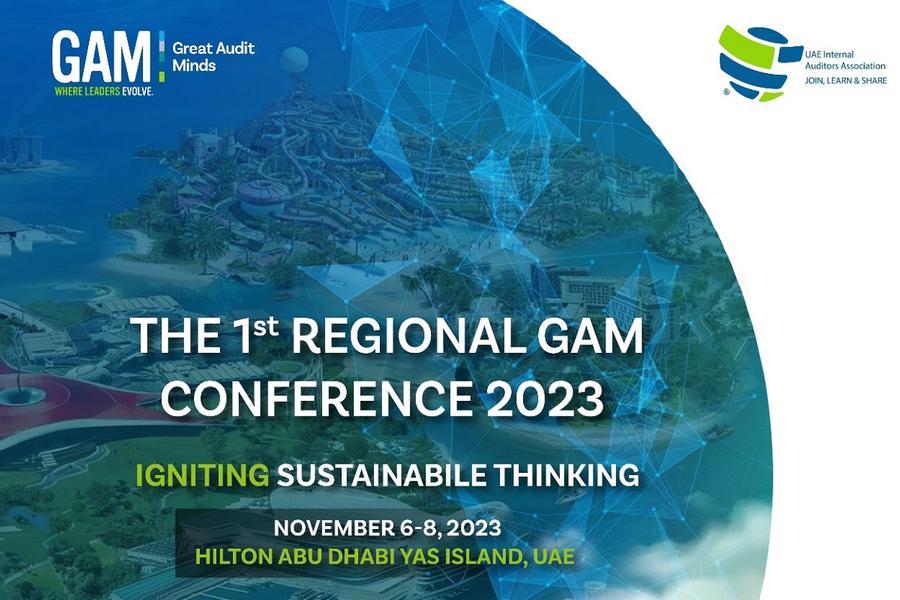 GAM Great Audit Minds
WHERE LEADERS EVOLVE.

UAE Internal Auditors Association
JOIN, LEARN & SHARE

THE 1$^{st}$ REGIONAL GAM CONFERENCE 2023

IGNITING SUSTAINABILE THINKING

NOVEMBER 6-8, 2023
HILTON ABU DHABI YAS ISLAND, UAE